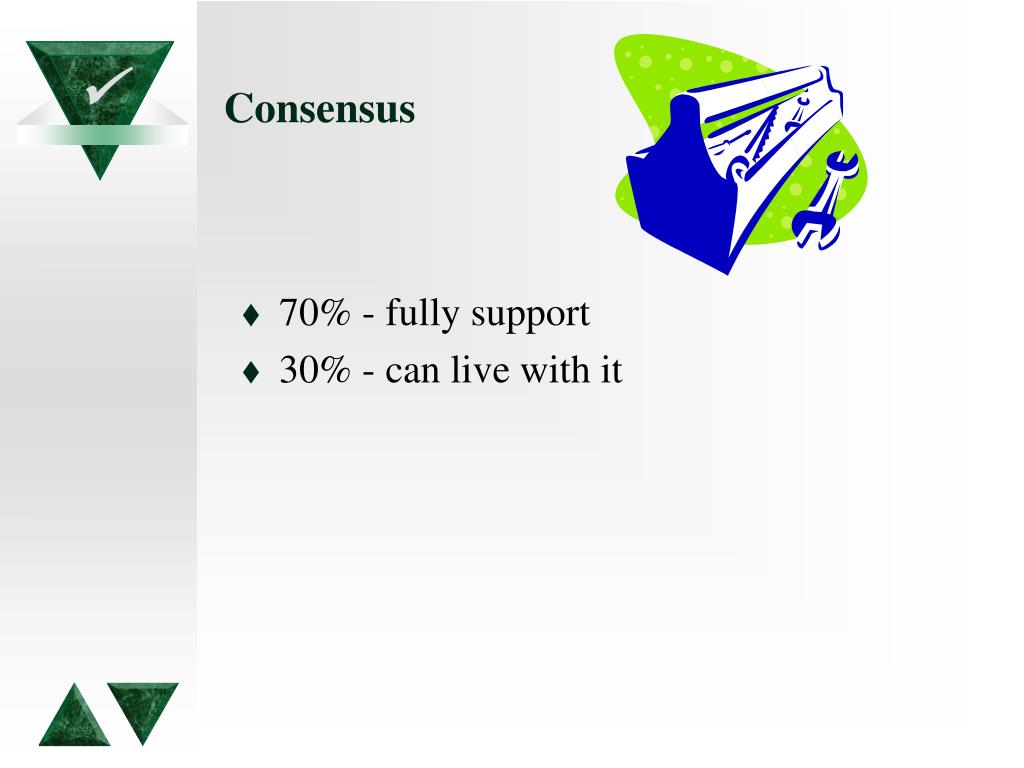 Consensus

♦ 70% - fully support
♦ 30% - can live with it